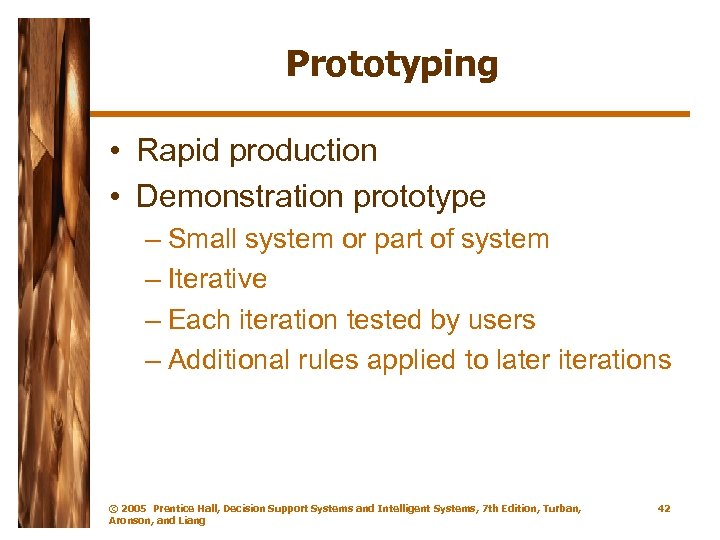 Prototyping

• Rapid production
• Demonstration prototype
– Small system or part of system
– Iterative
– Each iteration tested by users
– Additional rules applied to later iterations

© 2005 Prentice Hall, Decision Support Systems and Intelligent Systems, 7th Edition, Turban, Aronson, and Liang

42